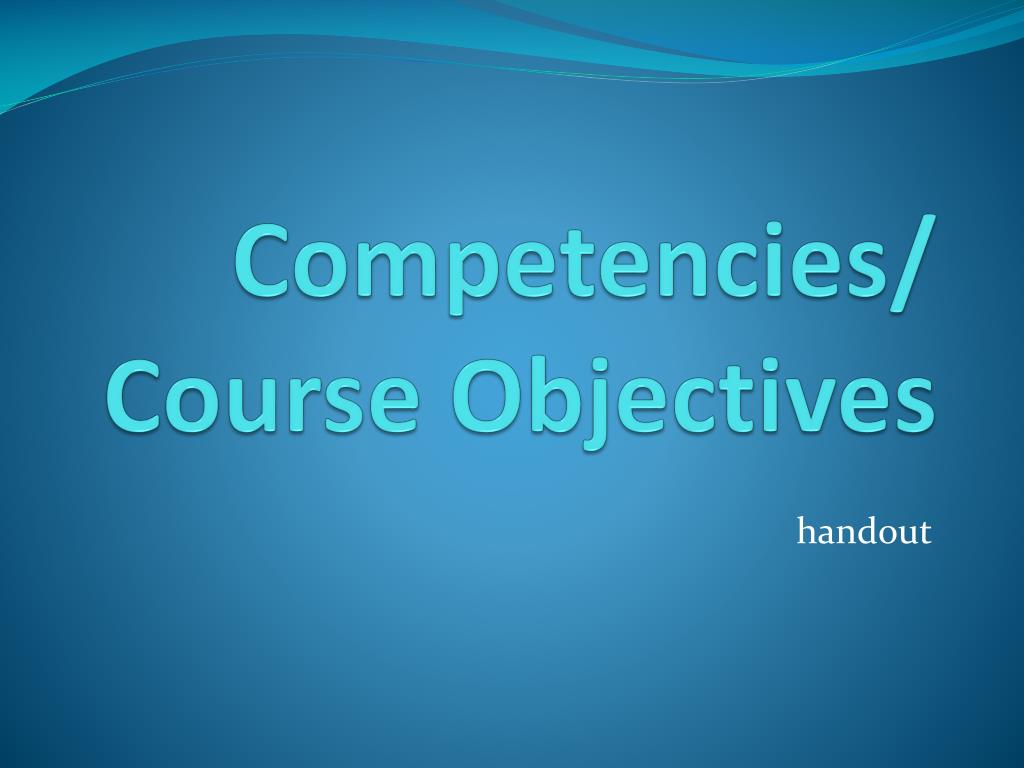 Competencies/
Course Objectives

handout